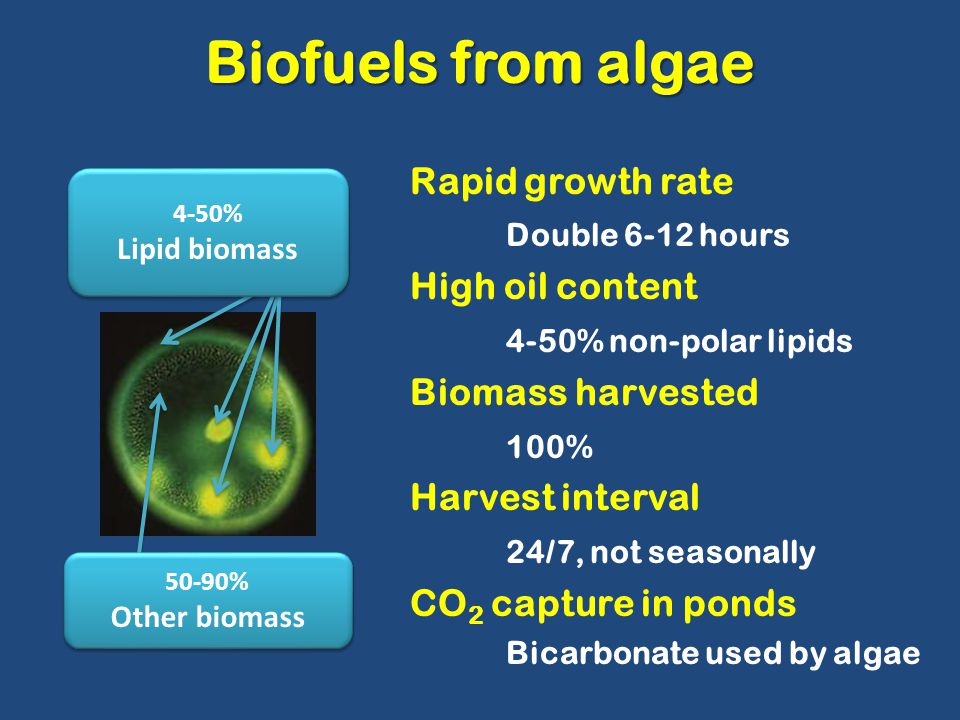 Biofuels from algae

4-50%
Lipid biomass

50-90%
Other biomass

Rapid growth rate

Double 6-12 hours

High oil content

4-50% non-polar lipids

Biomass harvested

100%

Harvest interval

24/7, not seasonally

$CO_2$ capture in ponds

Bicarbonate used by algae